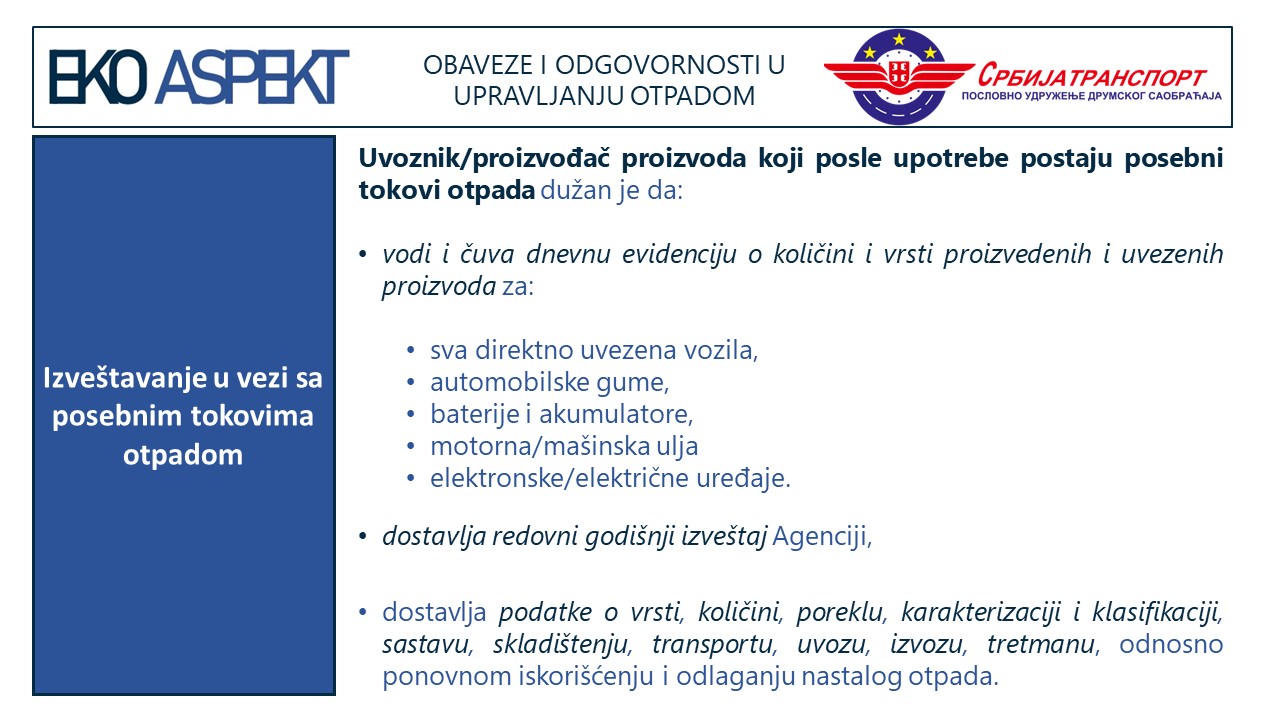 EKO ASPEKT

OBAVEZE I ODGOVORNOSTI U UPRAVLJANJU OTPADOM

СРБИЈАТРАНСПОРТ
ПОСЛОВНО УДРУЖЕЊЕ ДРУМСКОГ САОБРАЋАЈА

Izveštavanje u vezi sa posebnim tokovima otpadom

Uvoznik/proizvođač proizvoda koji posle upotrebe postaju posebni tokovi otpada dužan je da:

• vodi i čuva dnevnu evidenciju o količini i vrsti proizvedenih i uvezenih proizvoda za:

• sva direktno uvezena vozila,
• automobilske gume,
• baterije i akumulatore,
• motorna/mašinska ulja
• elektronske/električne uređaje.

• dostavlja redovni godišnji izveštaj Agenciji,

• dostavlja podatke o vrsti, količini, poreklu, karakterizaciji i klasifikaciji, sastavu, skladištenju, transportu, uvozu, izvozu, tretmanu, odnosno ponovnom iskorišćenju i odlaganju nastalog otpada.